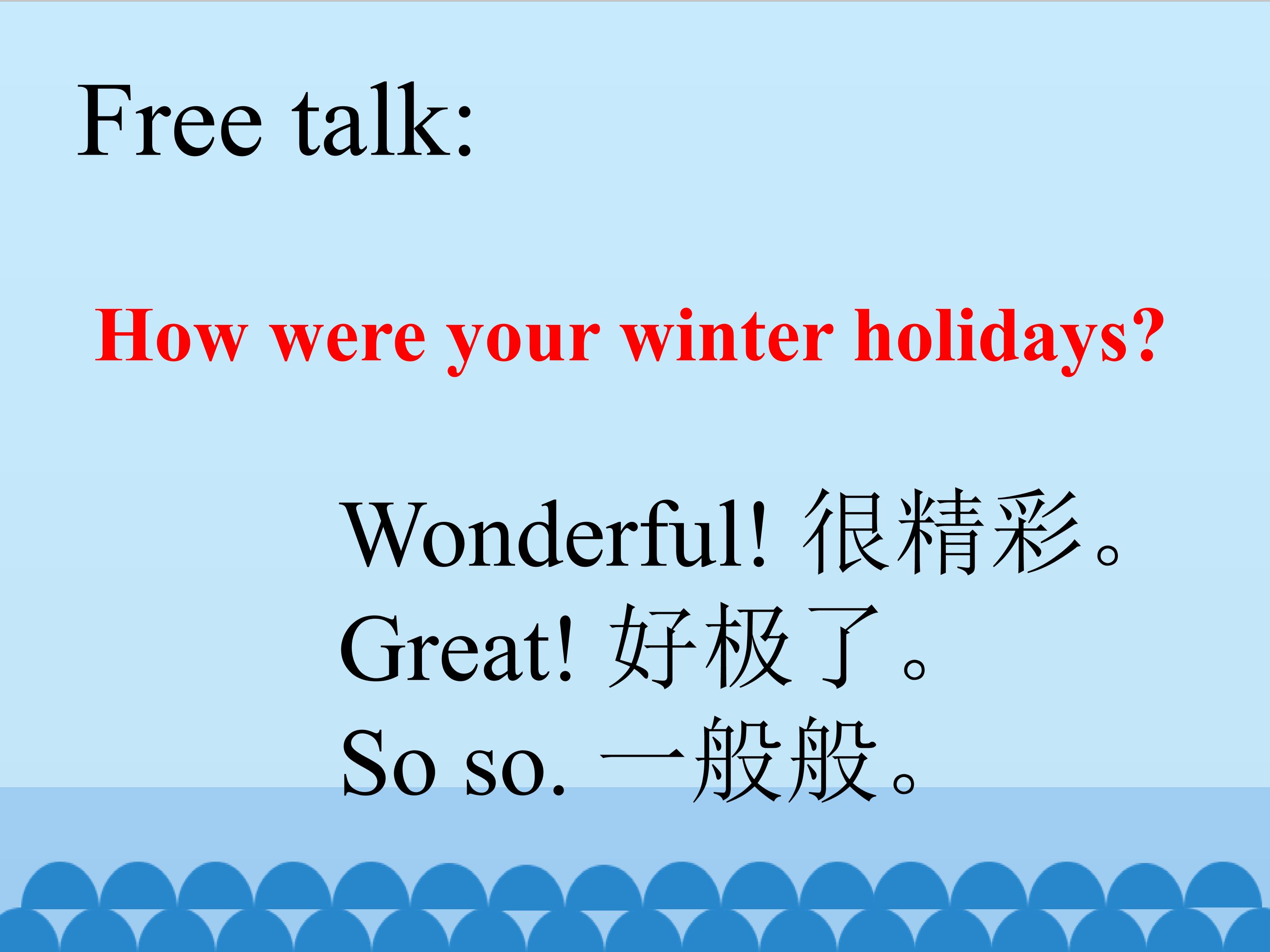 Free talk:

How were your winter holidays?

Wonderful! 很精彩。
Great! 好极了。
So so. 一般般。